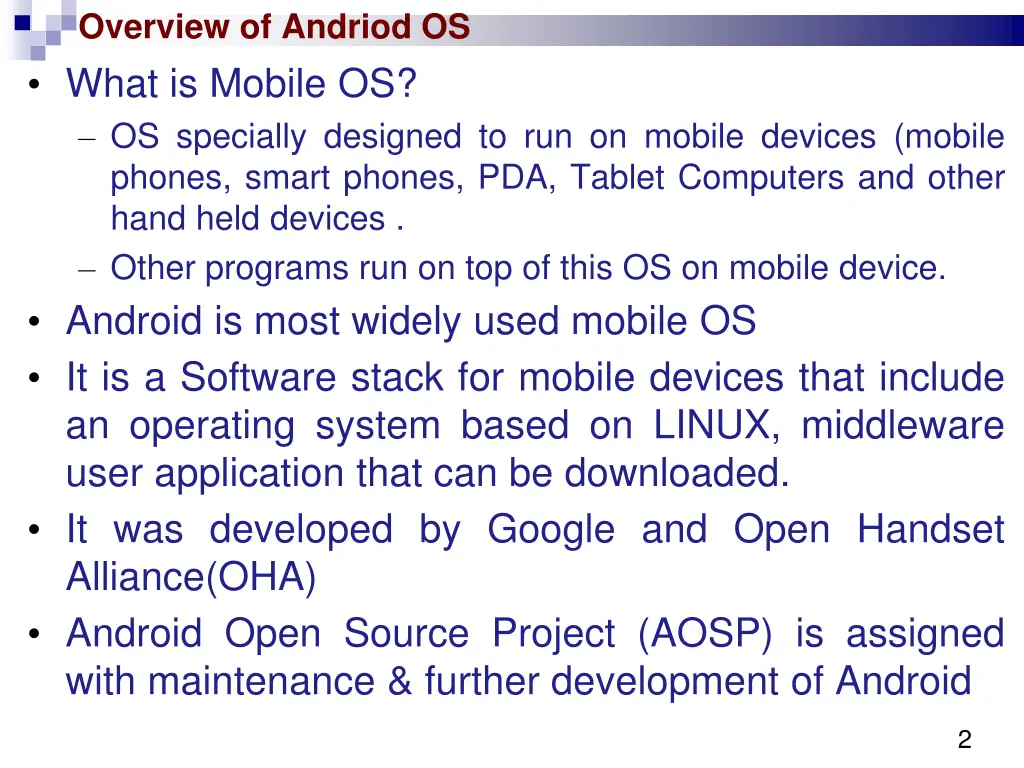 Overview of Andriod OS

• What is Mobile OS?
– OS specially designed to run on mobile devices (mobile phones, smart phones, PDA, Tablet Computers and other hand held devices .
– Other programs run on top of this OS on mobile device.
• Android is most widely used mobile OS
• It is a Software stack for mobile devices that include an operating system based on LINUX, middleware user application that can be downloaded.
• It was developed by Google and Open Handset Alliance(OHA)
• Android Open Source Project (AOSP) is assigned with maintenance & further development of Android

2